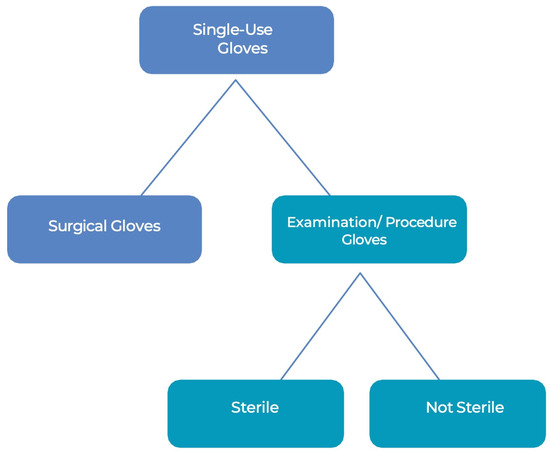 Single-Use Gloves

Surgical Gloves

Examination/ Procedure Gloves

Sterile

Not Sterile